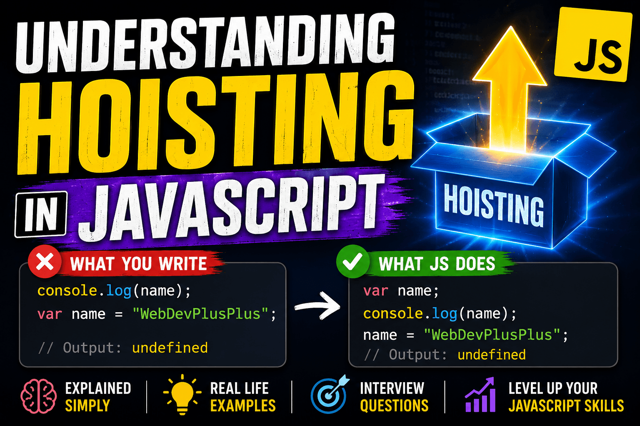 UNDERSTANDING HOISTING IN JAVASCRIPT

JS

HOISTING

WHAT YOU WRITE

console.log(name);
var name = "WebDevPlusPlus";

// Output: undefined

WHAT JS DOES

var name;
console.log(name);
name = "WebDevPlusPlus";
// Output: undefined

EXPLAINED SIMPLY

REAL LIFE EXAMPLES

INTERVIEW QUESTIONS

LEVEL UP YOUR JAVASCRIPT SKILLS